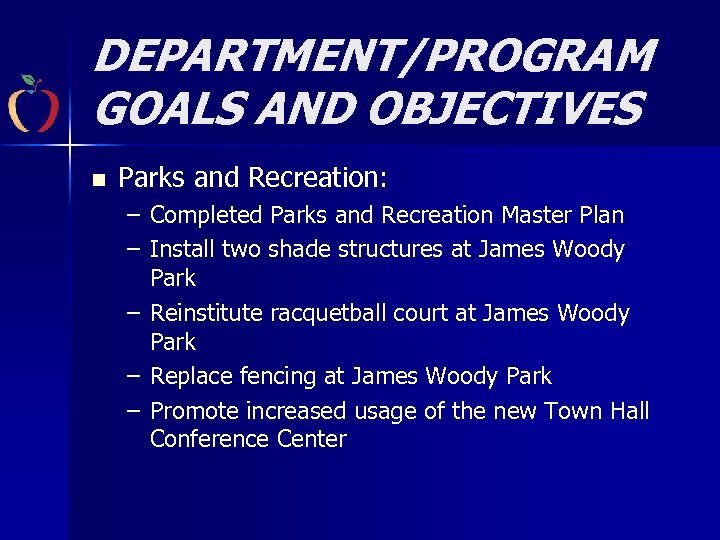 DEPARTMENT/PROGRAM GOALS AND OBJECTIVES

■ Parks and Recreation:
– Completed Parks and Recreation Master Plan
– Install two shade structures at James Woody Park
– Reinstitute racquetball court at James Woody Park
– Replace fencing at James Woody Park
– Promote increased usage of the new Town Hall Conference Center